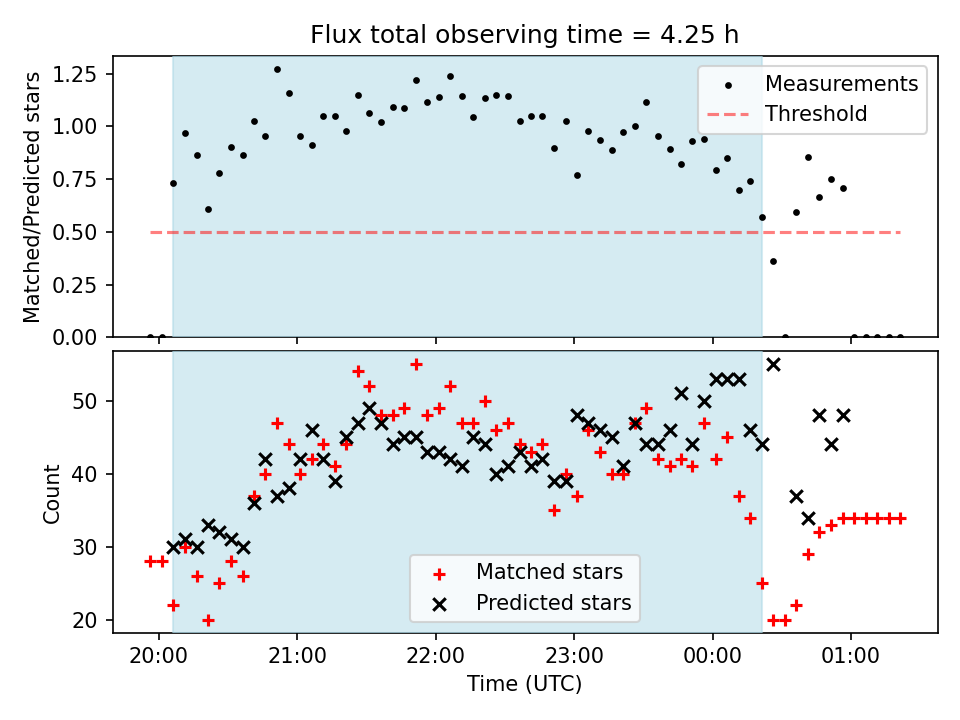 Flux total observing time = 4.25 h

Matched/Predicted stars

1.25
1.00
0.75
0.50
0.25
0.00

Measurements
Threshold

Count

50
40
30
20

Matched stars
Predicted stars

20:00
21:00
22:00
23:00
00:00
01:00

Time (UTC)